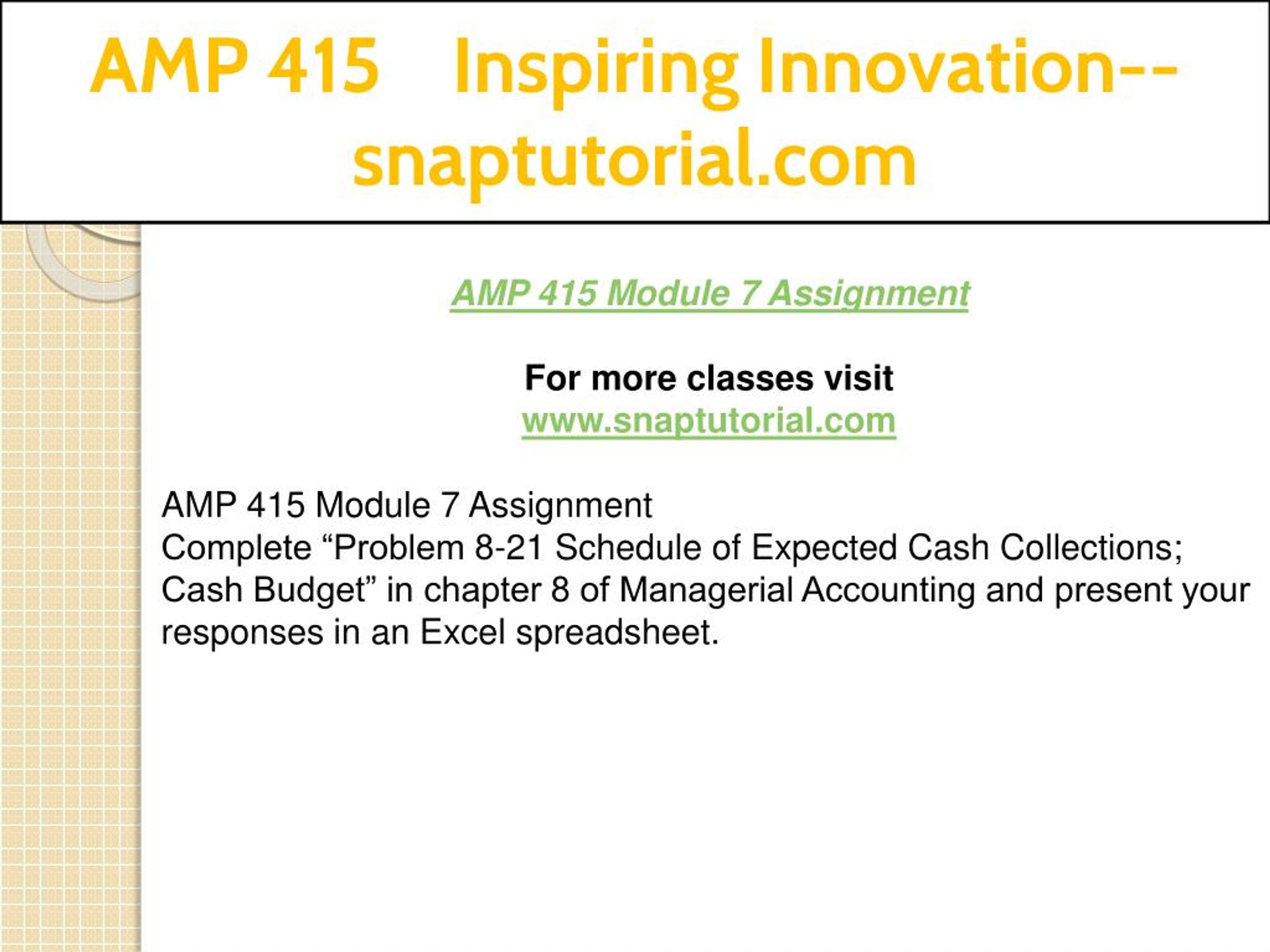 AMP 415 Inspiring Innovation--snaptutorial.com

AMP 415 Module 7 Assignment

For more classes visit
www.snaptutorial.com

AMP 415 Module 7 Assignment
Complete “Problem 8-21 Schedule of Expected Cash Collections; Cash Budget” in chapter 8 of Managerial Accounting and present your responses in an Excel spreadsheet.